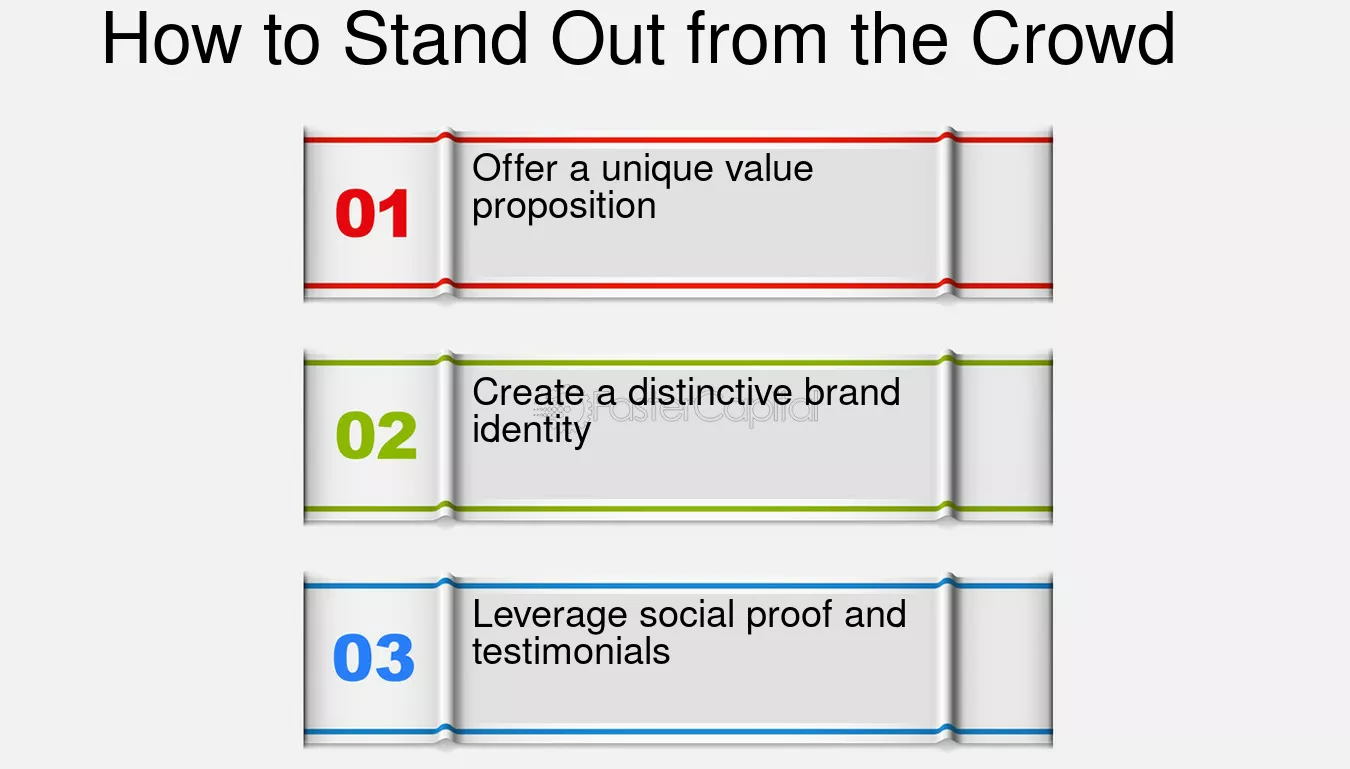 How to Stand Out from the Crowd

01 Offer a unique value proposition

02 Create a distinctive brand identity

FasterCapital

03 Leverage social proof and testimonials